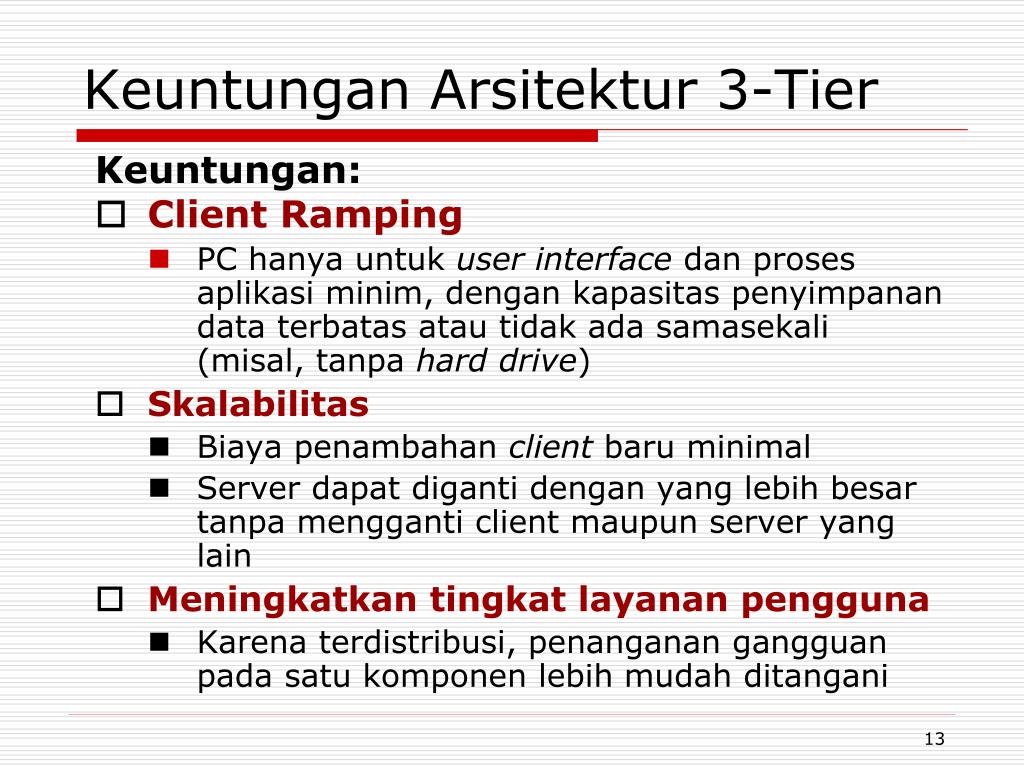 Keuntungan Arsitektur 3-Tier

Keuntungan:

Client Ramping

PC hanya untuk user interface dan proses aplikasi minim, dengan kapasitas penyimpanan data terbatas atau tidak ada samasekali (misal, tanpa hard drive)

Skalabilitas

Biaya penambahan client baru minimal

Server dapat diganti dengan yang lebih besar tanpa mengganti client maupun server yang lain

Meningkatkan tingkat layanan pengguna

Karena terdistribusi, penanganan gangguan pada satu komponen lebih mudah ditangani

13